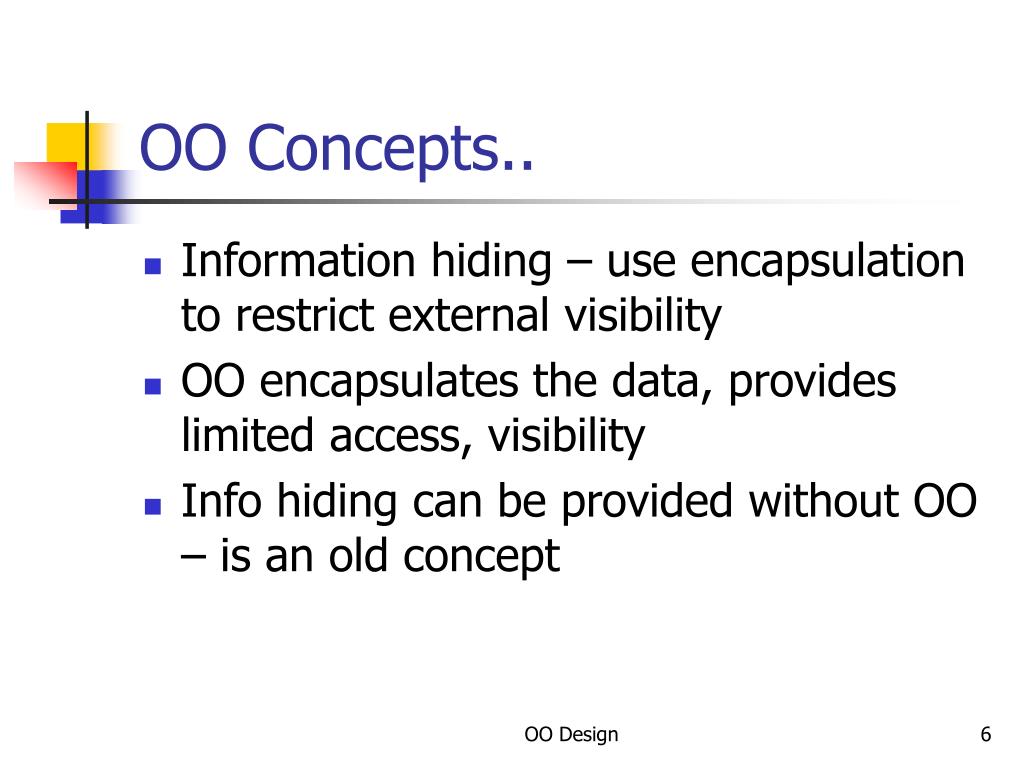 OO Concepts..

- Information hiding – use encapsulation to restrict external visibility
- OO encapsulates the data, provides limited access, visibility
- Info hiding can be provided without OO – is an old concept

OO Design

6